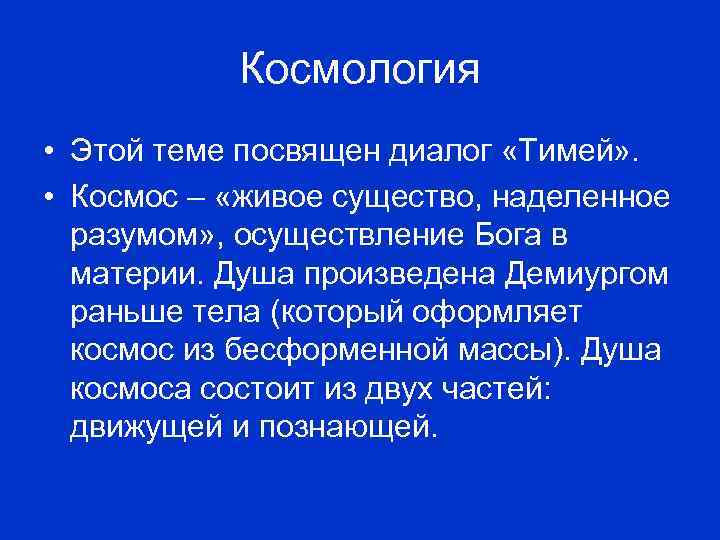 Космология

• Этой теме посвящен диалог «Тимей».

• Космос – «живое существо, наделенное разумом», осуществление Бога в материи. Душа произведена Демиургом раньше тела (который оформляет космос из бесформенной массы). Душа космоса состоит из двух частей: движущей и познающей.